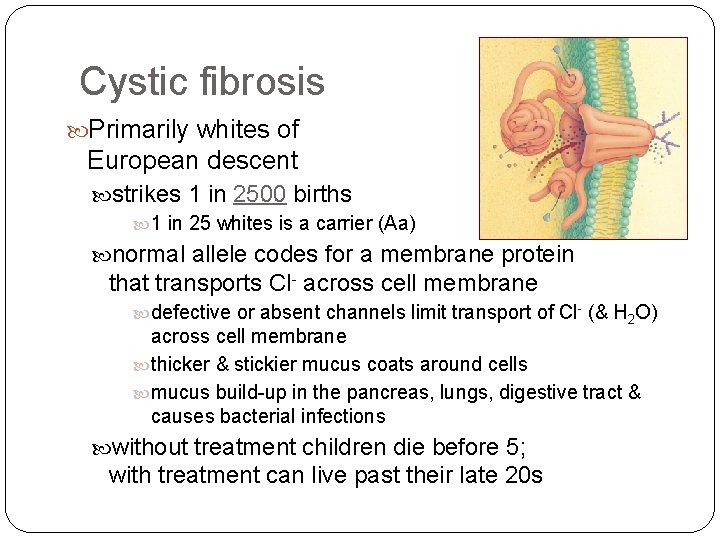 Cystic fibrosis

Primarily whites of European descent

strikes 1 in 2500 births

1 in 25 whites is a carrier (Aa)

normal allele codes for a membrane protein that transports $Cl^-$ across cell membrane

defective or absent channels limit transport of $Cl^-$ (& $H_2O$) across cell membrane

thicker & stickier mucus coats around cells

mucus build-up in the pancreas, lungs, digestive tract & causes bacterial infections

without treatment children die before 5; with treatment can live past their late 20s